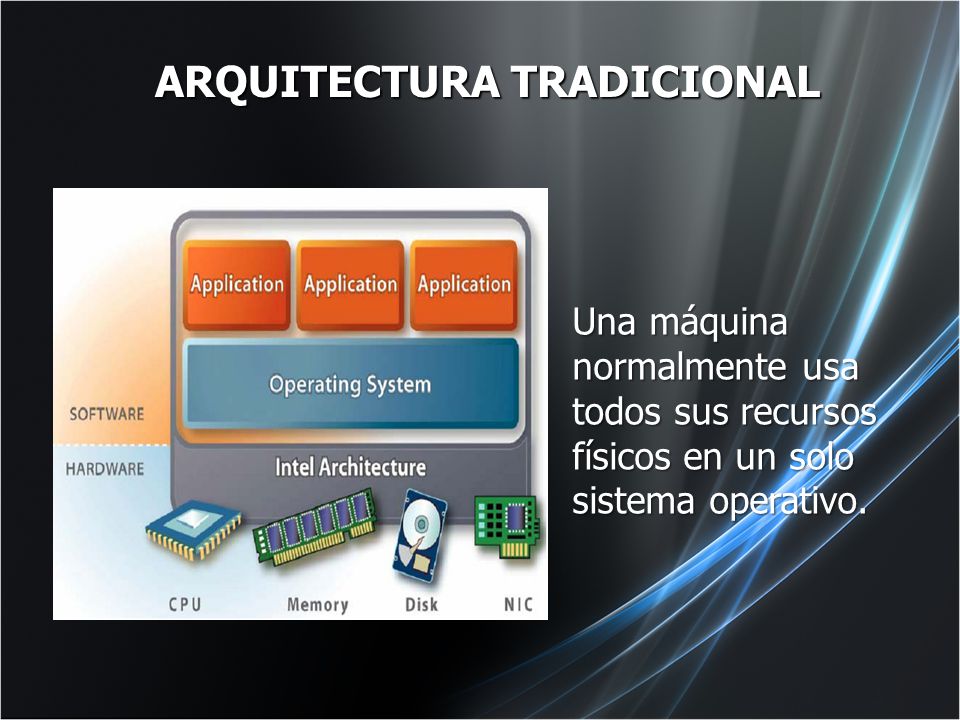 ARQUITECTURA TRADICIONAL

Application Application Application

Operating System

SOFTWARE

HARDWARE

Intel Architecture

CPU Memory Disk NIC

Una máquina normalmente usa todos sus recursos físicos en un solo sistema operativo.